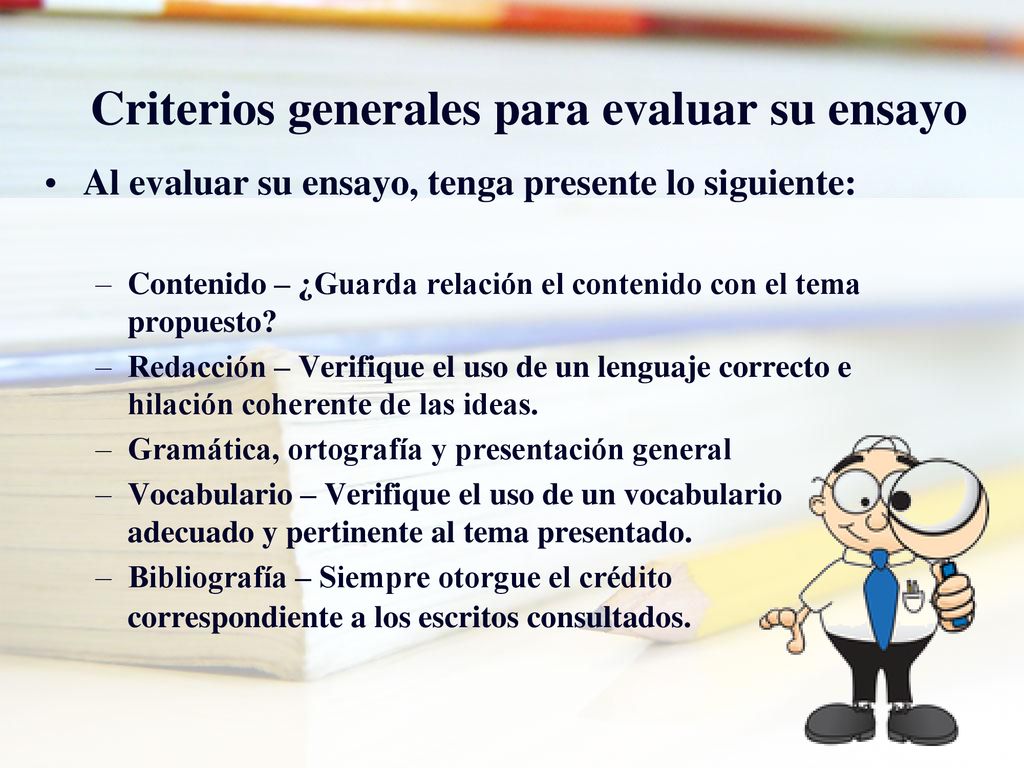 Criterios generales para evaluar su ensayo

• Al evaluar su ensayo, tenga presente lo siguiente:

– Contenido – ¿Guarda relación el contenido con el tema propuesto?
– Redacción – Verifique el uso de un lenguaje correcto e hilación coherente de las ideas.
– Gramática, ortografía y presentación general
– Vocabulario – Verifique el uso de un vocabulario adecuado y pertinente al tema presentado.
– Bibliografía – Siempre otorgue el crédito correspondiente a los escritos consultados.